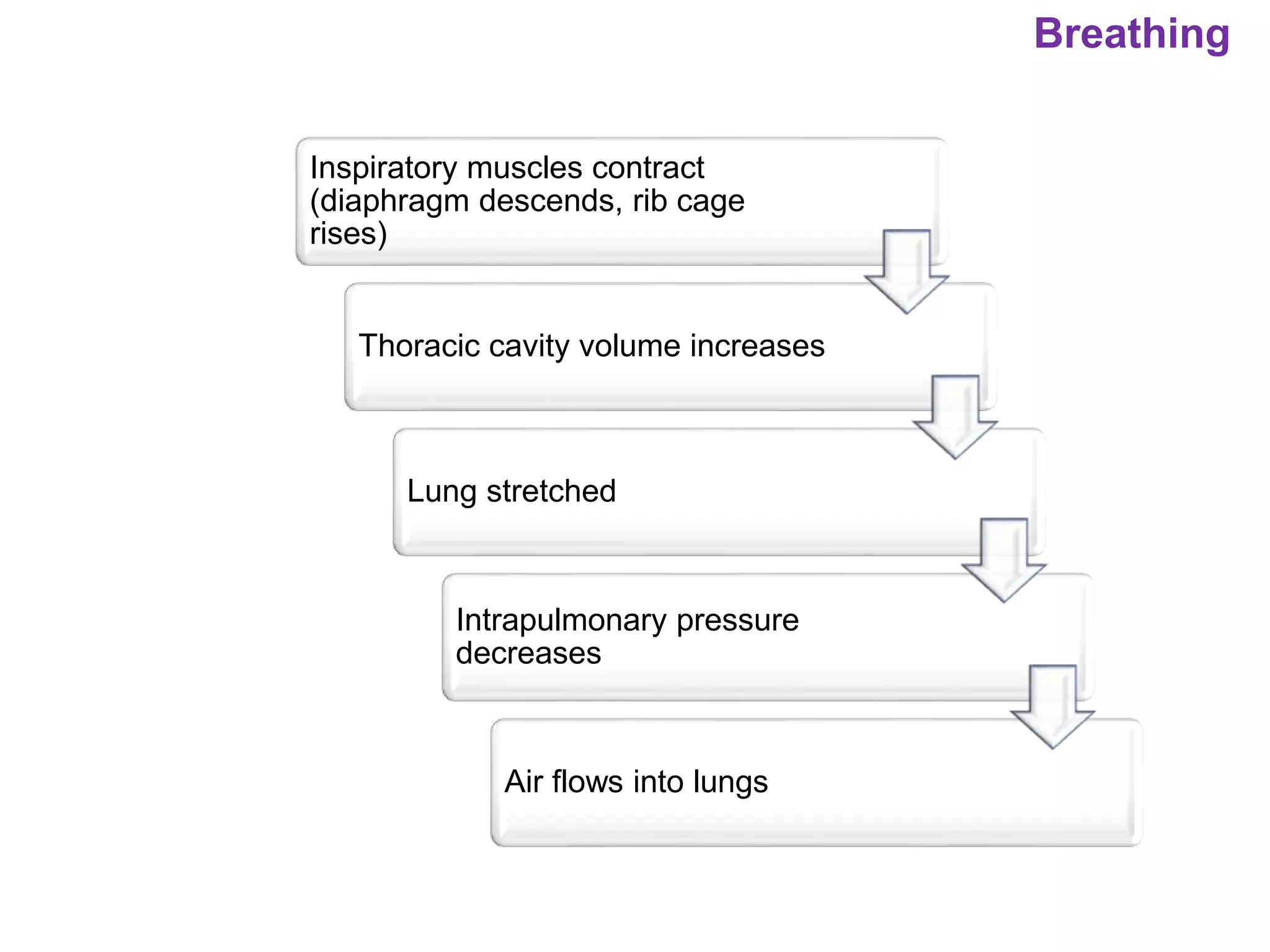 Breathing

Inspiratory muscles contract (diaphragm descends, rib cage rises)

Thoracic cavity volume increases

Lung stretched

Intrapulmonary pressure decreases

Air flows into lungs